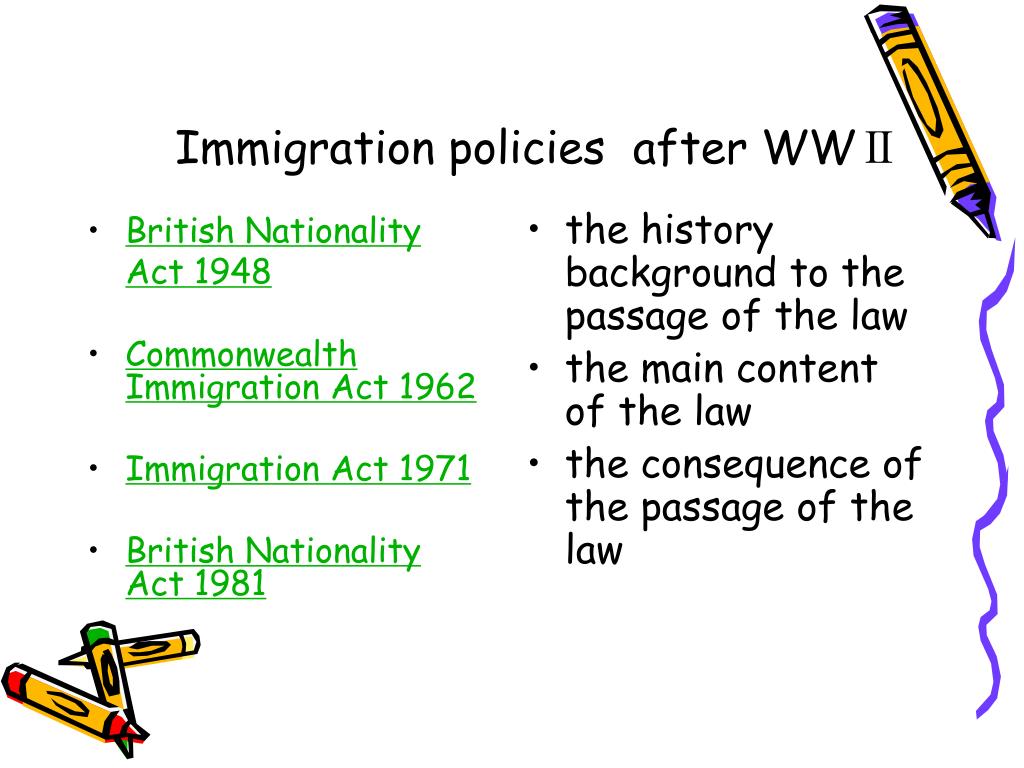 Immigration policies after WWⅡ

• British Nationality Act 1948

• Commonwealth Immigration Act 1962

• Immigration Act 1971

• British Nationality Act 1981

• the history background to the passage of the law
• the main content of the law
• the consequence of the passage of the law